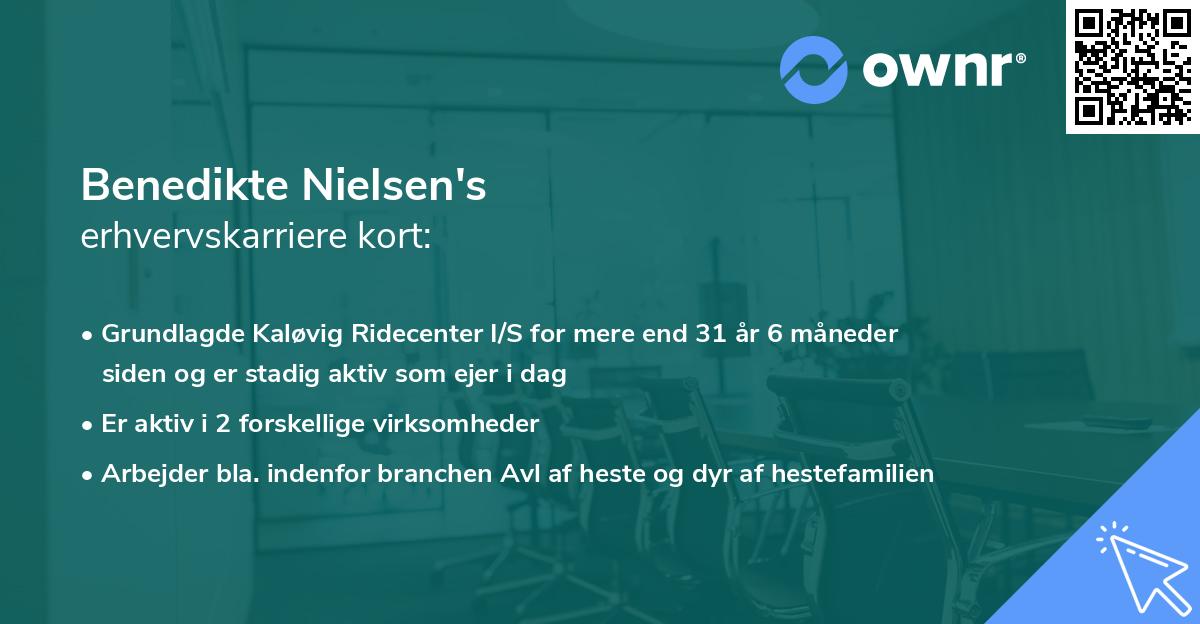 ownr®

Benedikte Nielsen's
erhvervskarriere kort:

• Grundlagde Kaløvig Ridecenter I/S for mere end 31 år 6 måneder siden og er stadig aktiv som ejer i dag
• Er aktiv i 2 forskellige virksomheder
• Arbejder bla. indenfor branchen Avl af heste og dyr af hestefamilien